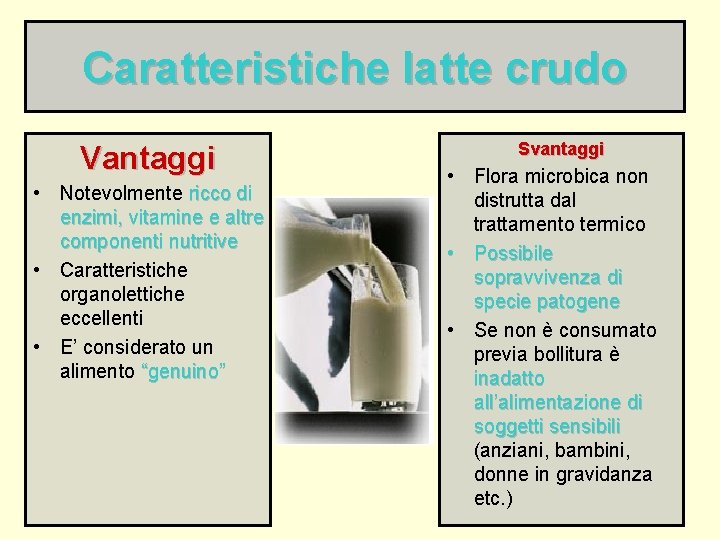 Caratteristiche latte crudo

Vantaggi

• Notevolmente ricco di enzimi, vitamine e altre componenti nutritive
• Caratteristiche organolettiche eccellenti
• E' considerato un alimento "genuino"

Svantaggi

• Flora microbica non distrutta dal trattamento termico
• Possibile sopravvivenza di specie patogene
• Se non è consumato previa bollitura è inadatto all'alimentazione di soggetti sensibili (anziani, bambini, donne in gravidanza etc.)